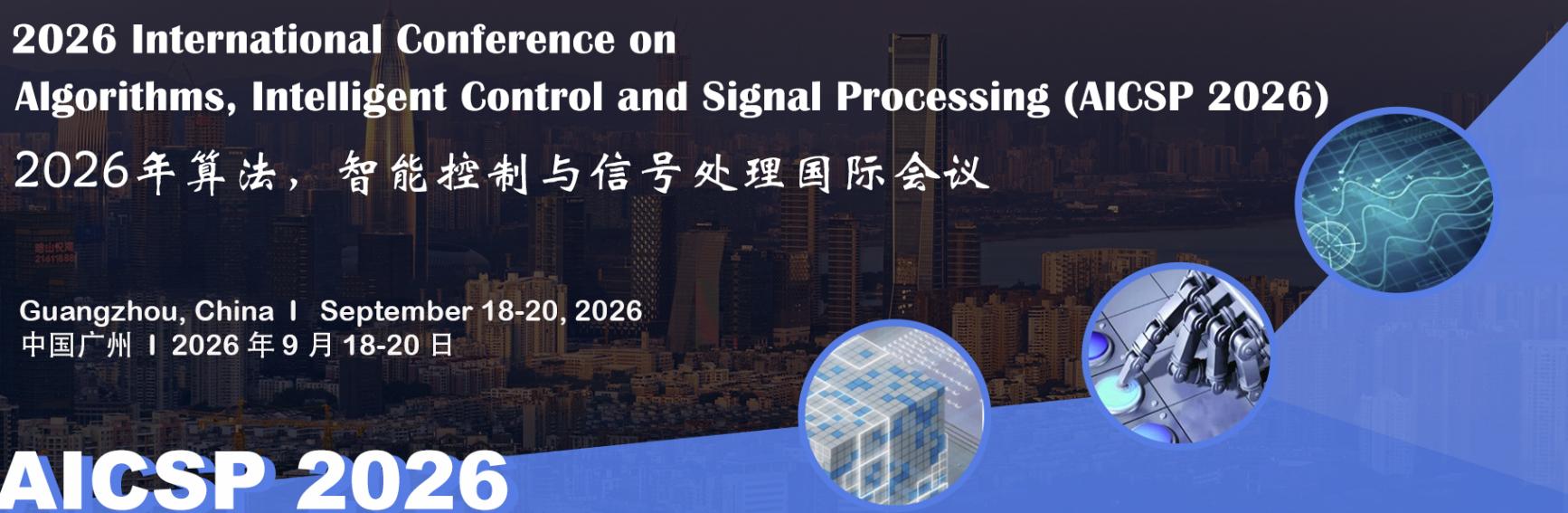 2026 International Conference on Algorithms, Intelligent Control and Signal Processing (AICSP 2026)

2026年算法，智能控制与信号处理国际会议

Guangzhou, China I September 18-20, 2026
中国广州 I 2026 年 9 月 18-20 日

AICSP 2026